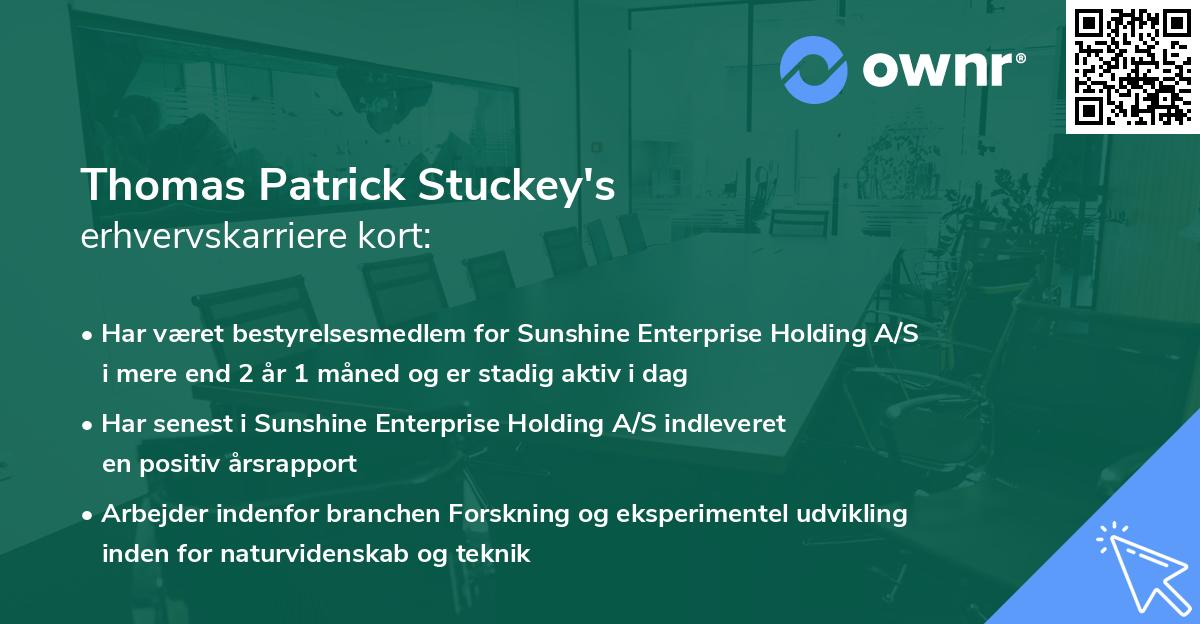 ownr®

Thomas Patrick Stuckey's
erhvervskarriere kort:

• Har været bestyrelsesmedlem for Sunshine Enterprise Holding A/S i mere end 2 år 1 måned og er stadig aktiv i dag

• Har senest i Sunshine Enterprise Holding A/S indleveret en positiv årsrapport

• Arbejder indenfor branchen Forskning og eksperimentel udvikling inden for naturvidenskab og teknik